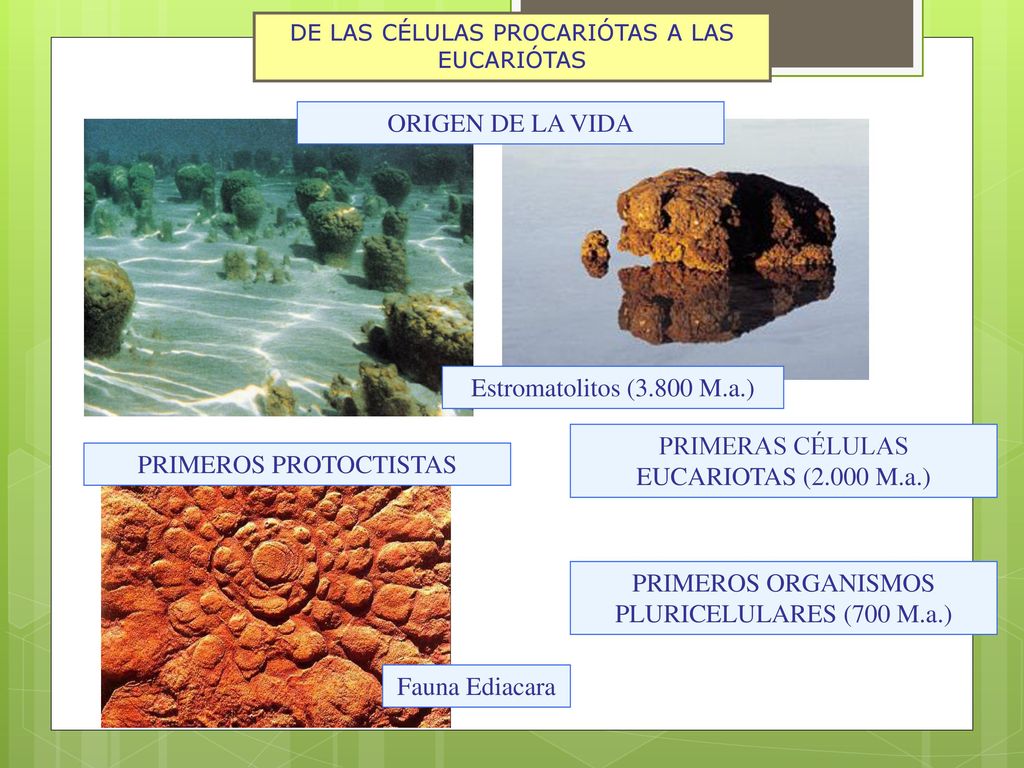 DE LAS CÉLULAS PROCARIÓTAS A LAS EUCARIÓTAS

ORIGEN DE LA VIDA

Estromatolitos (3.800 M.a.)

PRIMEROS PROTOCTISTAS

PRIMERAS CÉLULAS EUCARIOTAS (2.000 M.a.)

PRIMEROS ORGANISMOS PLURICELULARES (700 M.a.)

Fauna Ediacara